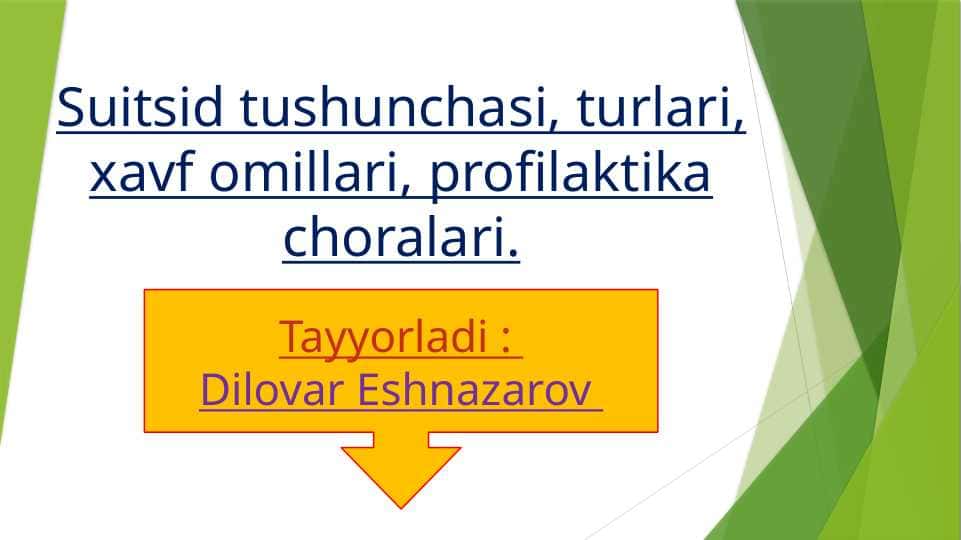 Suitsid tushunchasi, turlari, xavf omillari, profilaktika choralari.

Tayyorladi :
Dilovar Eshnazarov